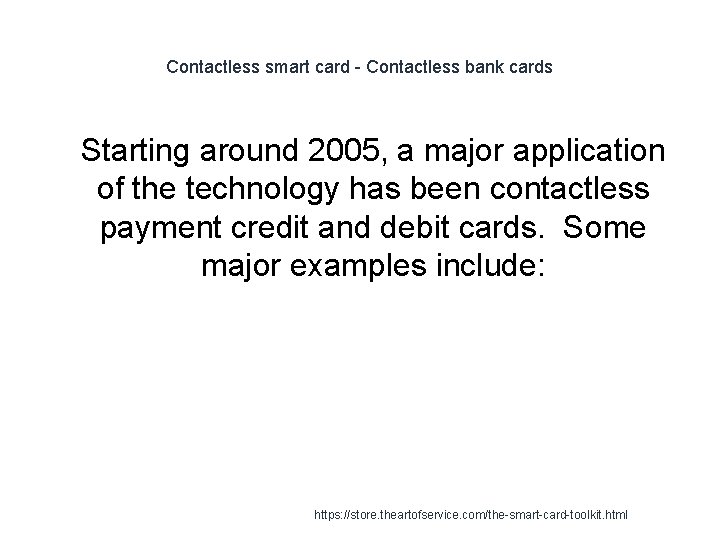 Contactless smart card - Contactless bank cards

Starting around 2005, a major application of the technology has been contactless payment credit and debit cards. Some major examples include:

https://store.theartofservice.com/the-smart-card-toolkit.html